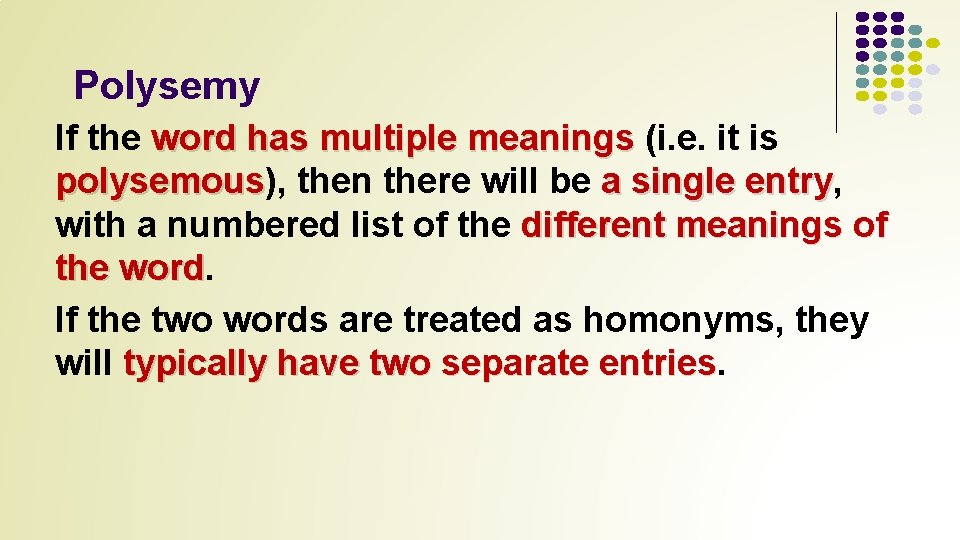 Polysemy

If the word has multiple meanings (i.e. it is polysemous), then there will be a single entry, with a numbered list of the different meanings of the word.

If the two words are treated as homonyms, they will typically have two separate entries.